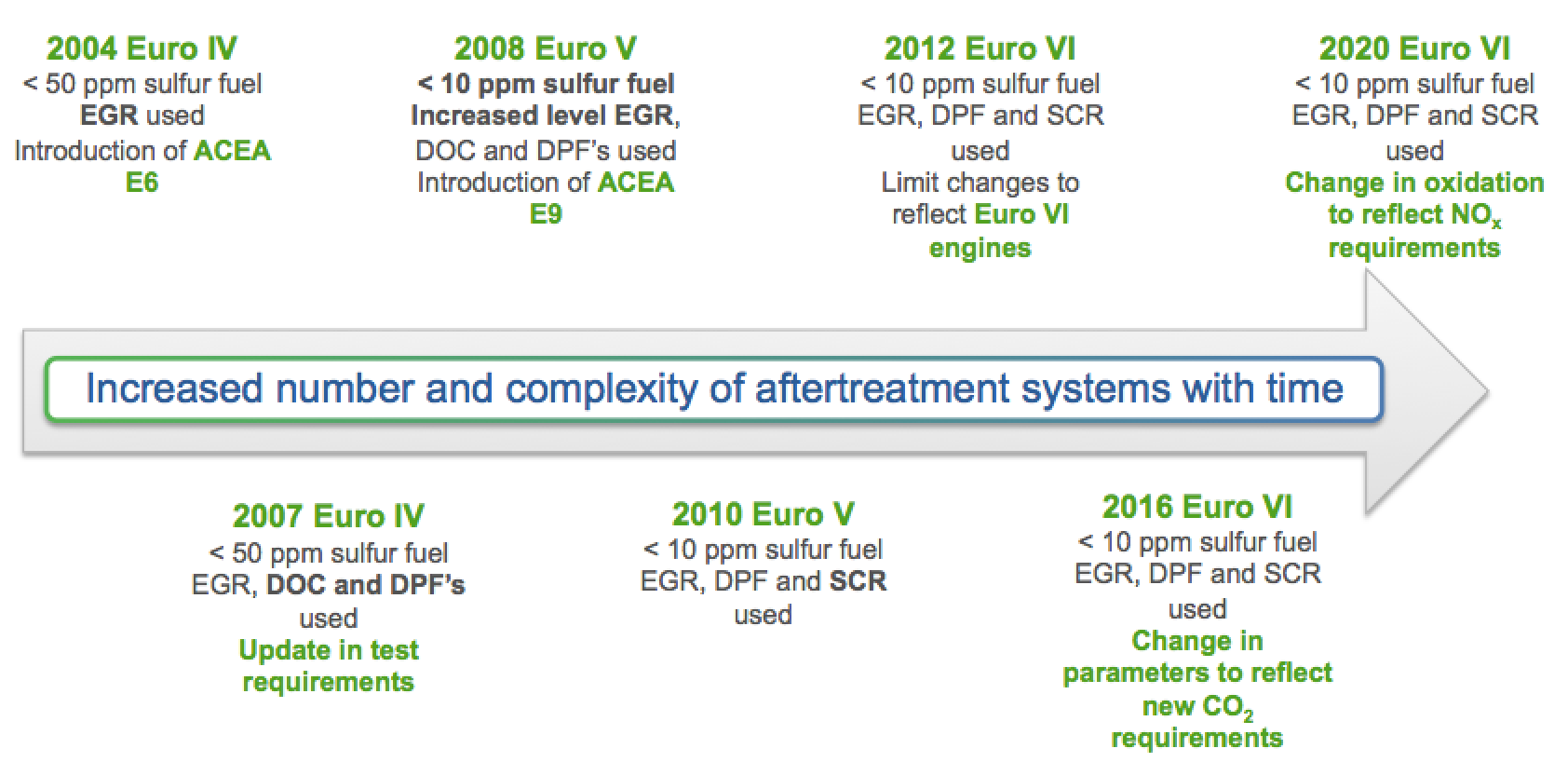 2004 Euro IV
< 50 ppm sulfur fuel
EGR used
Introduction of ACEA E6

2008 Euro V
< 10 ppm sulfur fuel
Increased level EGR, DOC and DPF's used
Introduction of ACEA E9

2012 Euro VI
< 10 ppm sulfur fuel
EGR, DPF and SCR used
Limit changes to reflect Euro VI engines

2020 Euro VI
< 10 ppm sulfur fuel
EGR, DPF and SCR used
Change in oxidation to reflect $NO_x$ requirements

Increased number and complexity of aftertreatment systems with time

2007 Euro IV
< 50 ppm sulfur fuel
EGR, DOC and DPF's used
Update in test requirements

2010 Euro V
< 10 ppm sulfur fuel
EGR, DPF and SCR used

2016 Euro VI
< 10 ppm sulfur fuel
EGR, DPF and SCR used
Change in parameters to reflect new $CO_2$ requirements